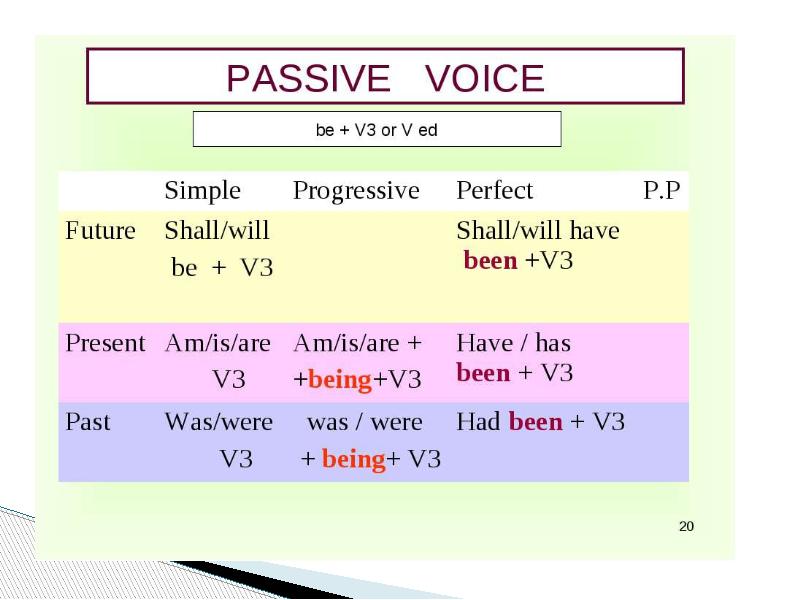 PASSIVE VOICE

be + V3 or V ed

| | Simple | Progressive | Perfect | P.P |
|---|---|---|---|---|
| Future | Shall/will be + V3 | | Shall/will have been +V3 | |
| Present | Am/is/are V3 | Am/is/are + +being+V3 | Have / has been + V3 | |
| Past | Was/were V3 | was / were + being+ V3 | Had been + V3 | |

20